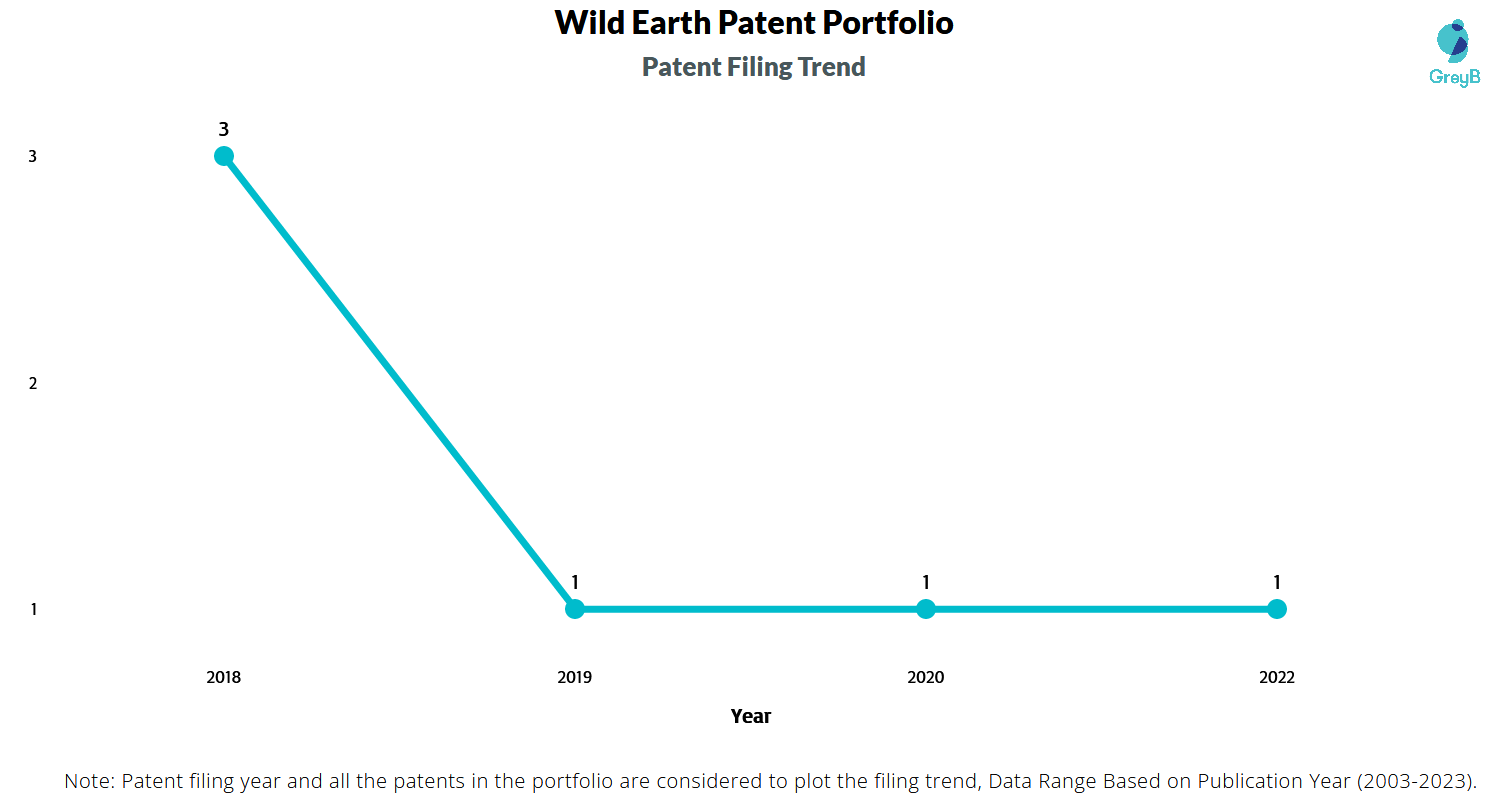 Wild Earth Patent Portfolio
Patent Filing Trend

GreyB

3
2
1

3
1
1
1

2018
2019
2020
2022

Year

Note: Patent filing year and all the patents in the portfolio are considered to plot the filing trend, Data Range Based on Publication Year (2003-2023).